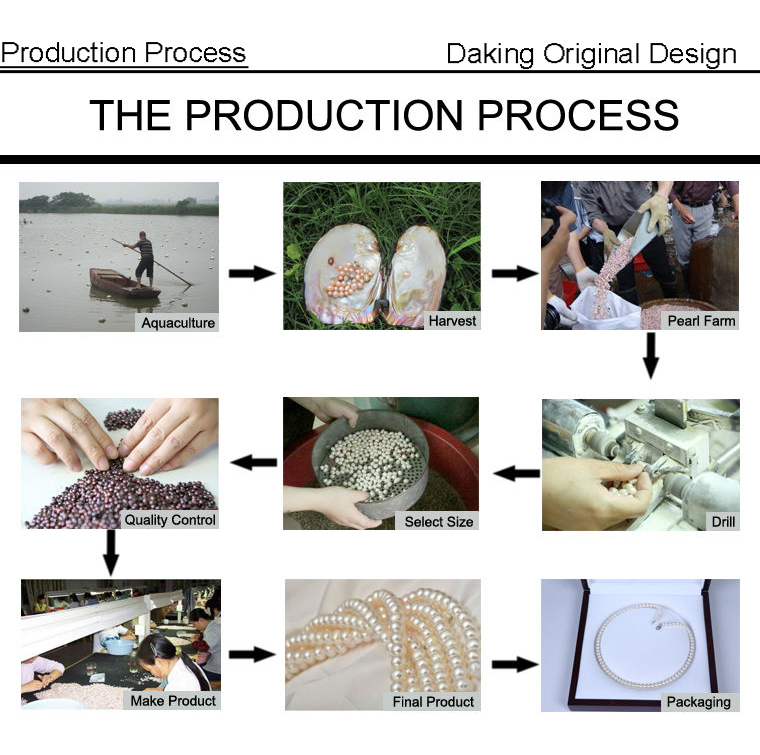 Production Process

Daking Original Design

THE PRODUCTION PROCESS

Aquaculture

Harvest

Pearl Farm

Drill

Select Size

Quality Control

Make Product

Final Product

Packaging